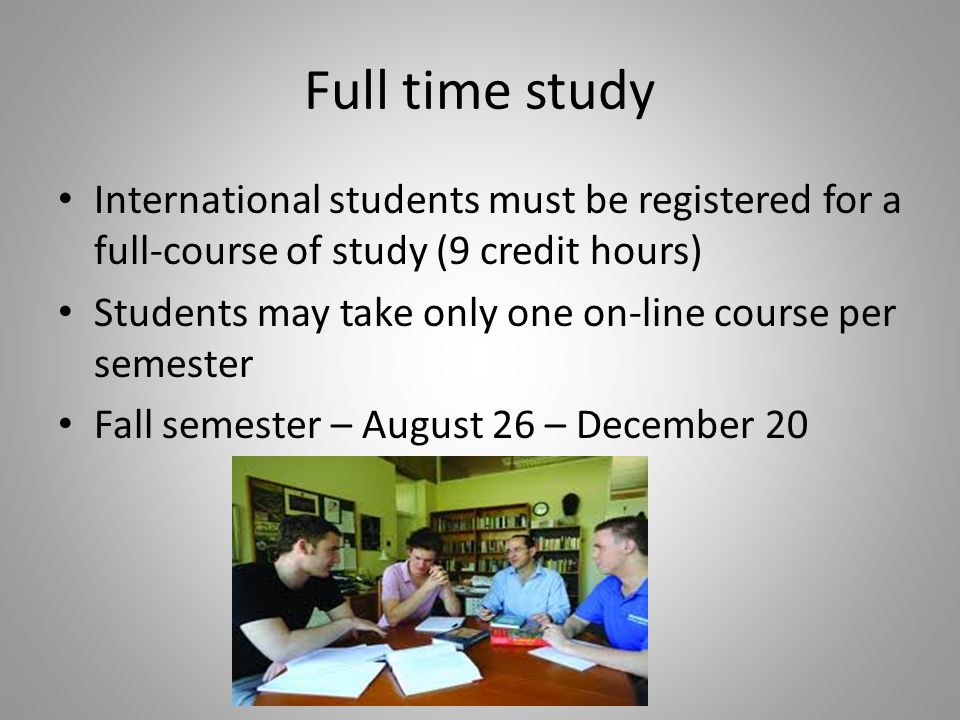 Full time study

• International students must be registered for a full-course of study (9 credit hours)
• Students may take only one on-line course per semester
• Fall semester – August 26 – December 20